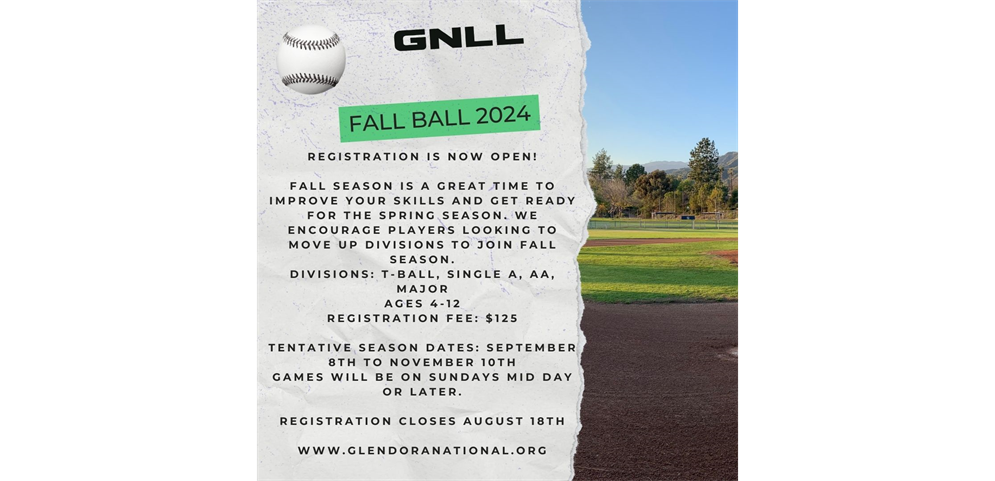 GNLL

FALL BALL 2024

REGISTRATION IS NOW OPEN!

FALL SEASON IS A GREAT TIME TO IMPROVE YOUR SKILLS AND GET READY FOR THE SPRING SEASON. WE ENCOURAGE PLAYERS LOOKING TO MOVE UP DIVISIONS TO JOIN FALL SEASON.
DIVISIONS: T-BALL, SINGLE A, AA, MAJOR
AGES 4-12
REGISTRATION FEE: $125

TENTATIVE SEASON DATES: SEPTEMBER 8TH TO NOVEMBER 10TH
GAMES WILL BE ON SUNDAYS MID DAY OR LATER.

REGISTRATION CLOSES AUGUST 18TH

WWW.GLENDORANATIONAL.ORG